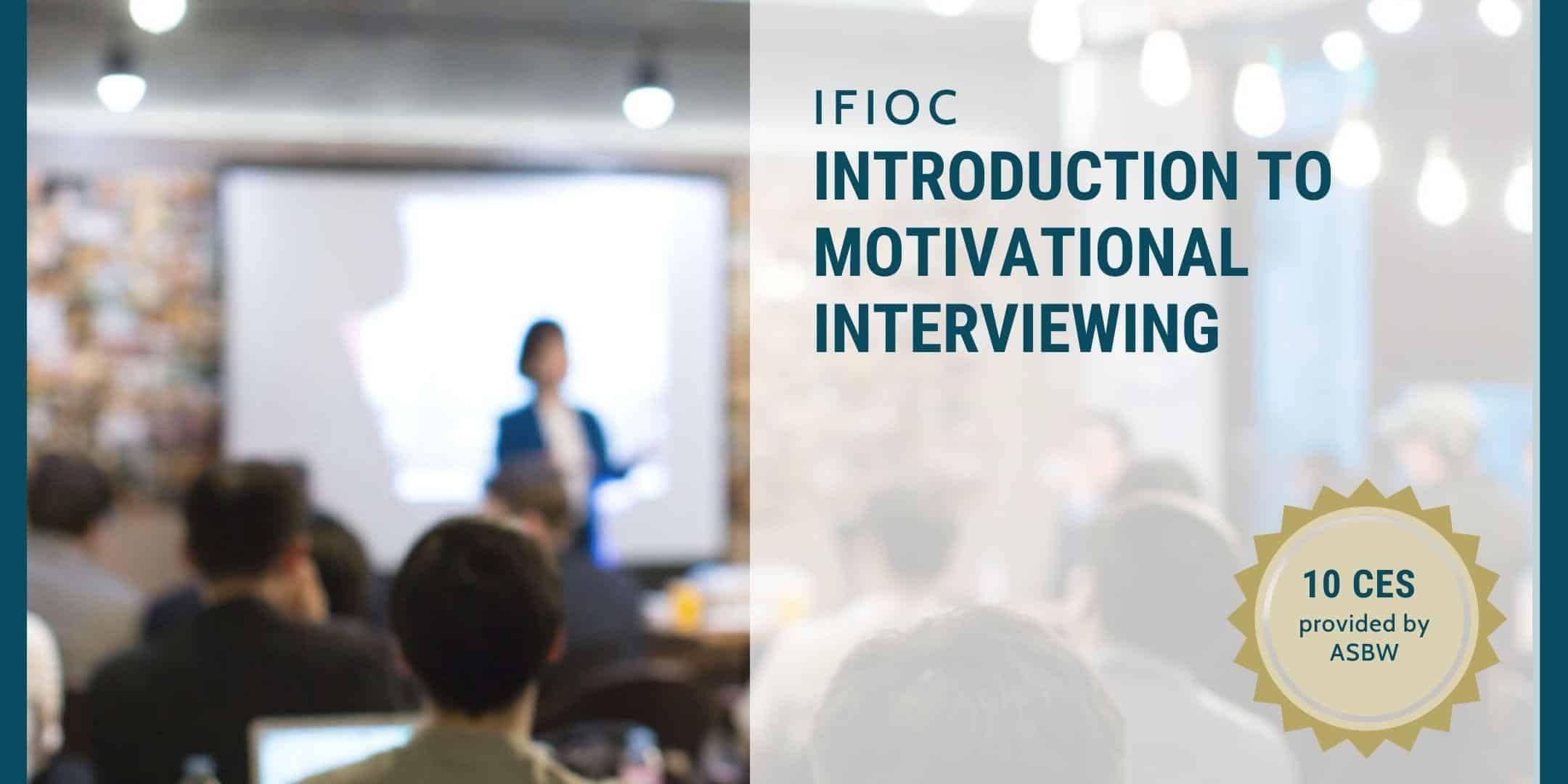 IFIOC
INTRODUCTION TO MOTIVATIONAL INTERVIEWING

10 CES
provided by ASBW